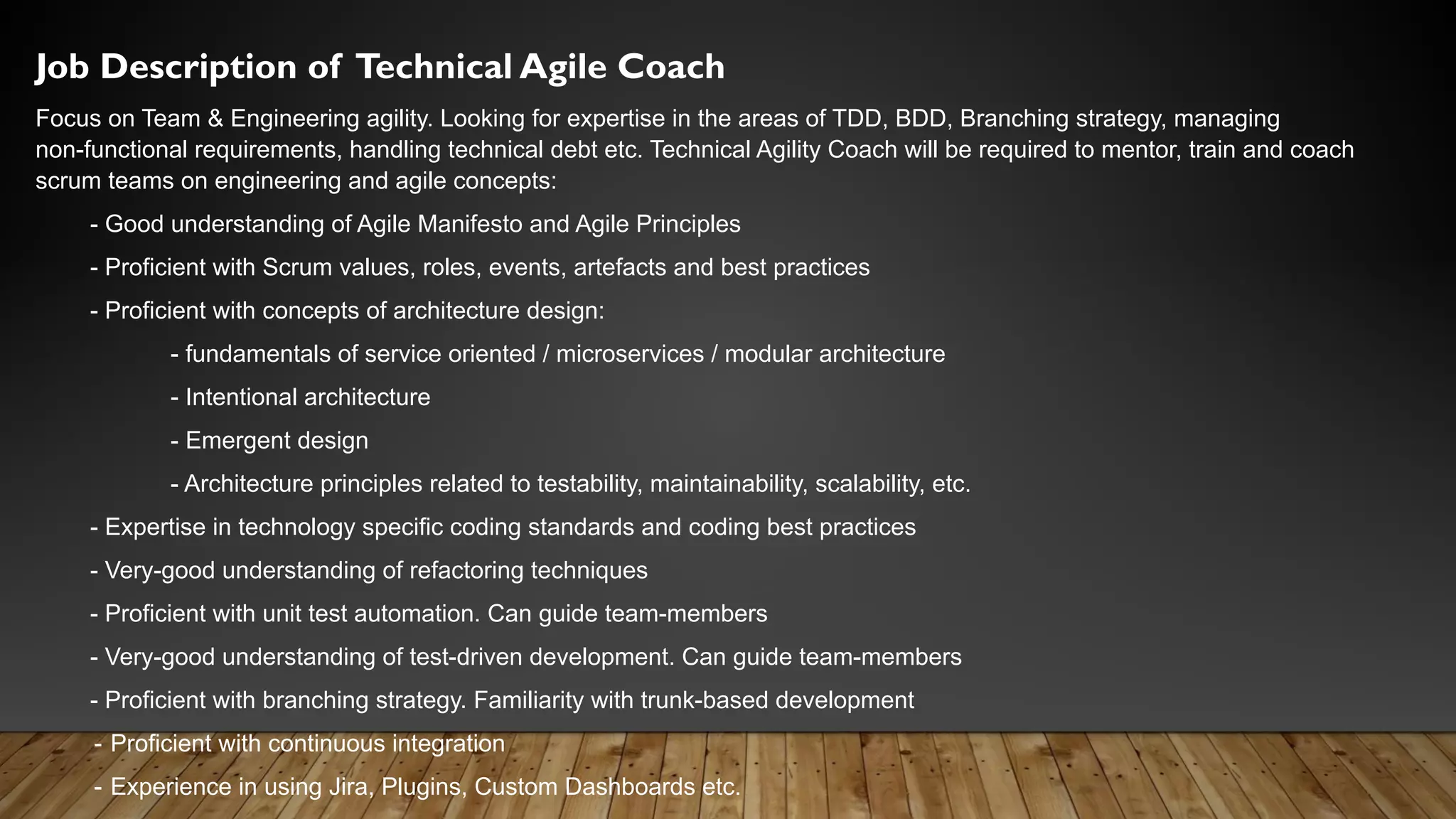 Job Description of Technical Agile Coach

Focus on Team & Engineering agility. Looking for expertise in the areas of TDD, BDD, Branching strategy, managing non-functional requirements, handling technical debt etc. Technical Agility Coach will be required to mentor, train and coach scrum teams on engineering and agile concepts:

- Good understanding of Agile Manifesto and Agile Principles

- Proficient with Scrum values, roles, events, artefacts and best practices

- Proficient with concepts of architecture design:

- fundamentals of service oriented / microservices / modular architecture

- Intentional architecture

- Emergent design

- Architecture principles related to testability, maintainability, scalability, etc.

- Expertise in technology specific coding standards and coding best practices

- Very-good understanding of refactoring techniques

- Proficient with unit test automation. Can guide team-members

- Very-good understanding of test-driven development. Can guide team-members

- Proficient with branching strategy. Familiarity with trunk-based development

- Proficient with continuous integration

- Experience in using Jira, Plugins, Custom Dashboards etc.